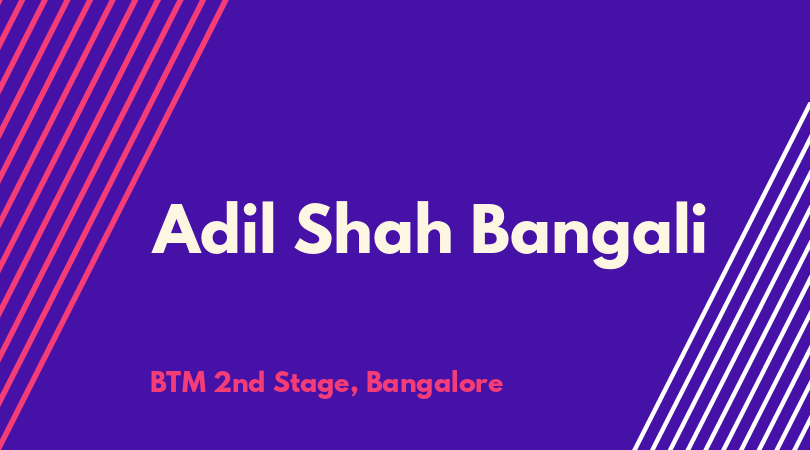 Adil Shah Bangali

BTM 2nd Stage, Bangalore